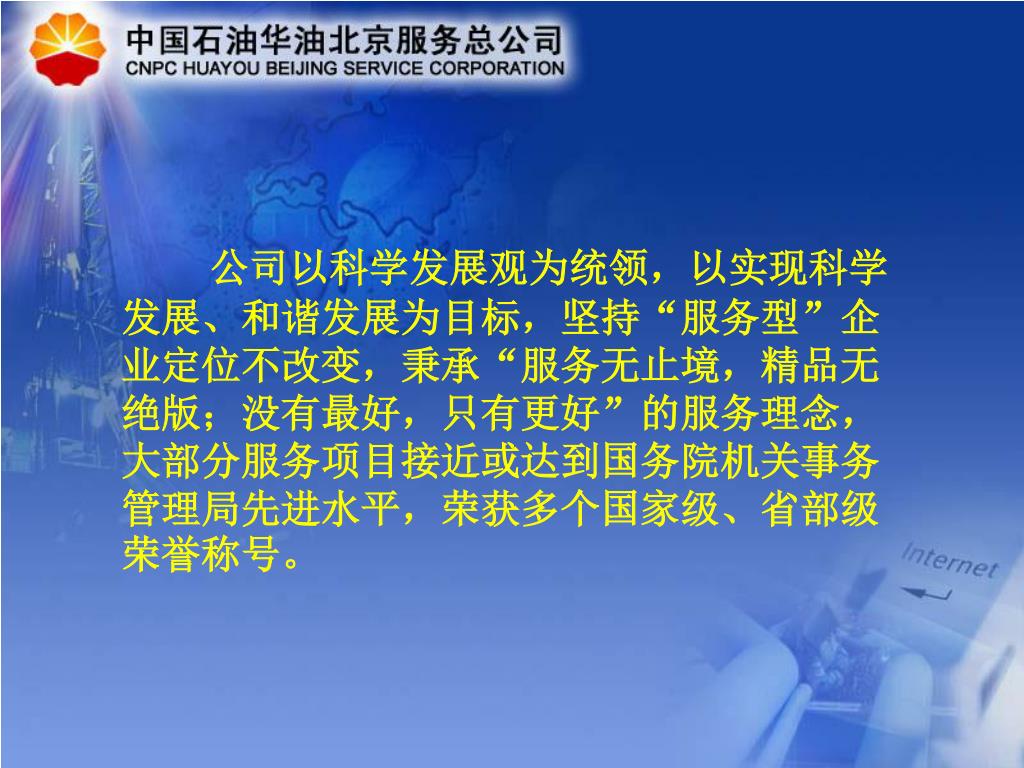 中国石油华油北京服务总公司
CNPC HUAYOU BEIJING SERVICE CORPORATION

公司以科学发展观为统领，以实现科学发展、和谐发展为目标，坚持“服务型”企业定位不改变，秉承“服务无止境，精品无绝版；没有最好，只有更好”的服务理念，大部分服务项目接近或达到国务院机关事务管理局先进水平，荣获多个国家级、省部级荣誉称号。

Internet